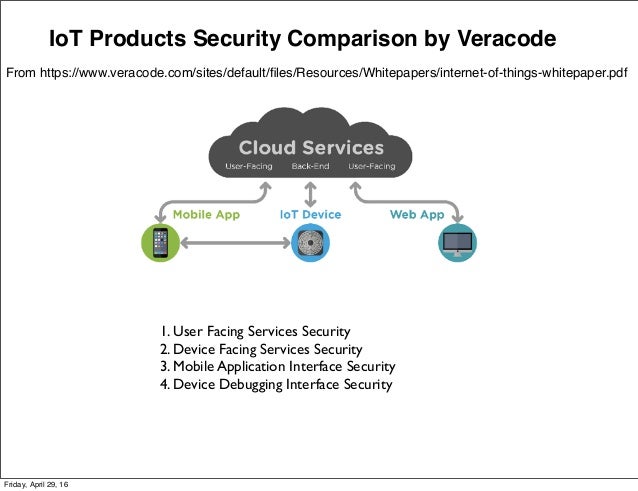 IoT Products Security Comparison by Veracode

From https://www.veracode.com/sites/default/files/Resources/Whitepapers/internet-of-things-whitepaper.pdf

Cloud Services

User-Facing Back-End User-Facing

Mobile App IoT Device Web App

1. User Facing Services Security
2. Device Facing Services Security
3. Mobile Application Interface Security
4. Device Debugging Interface Security

Friday, April 29, 16